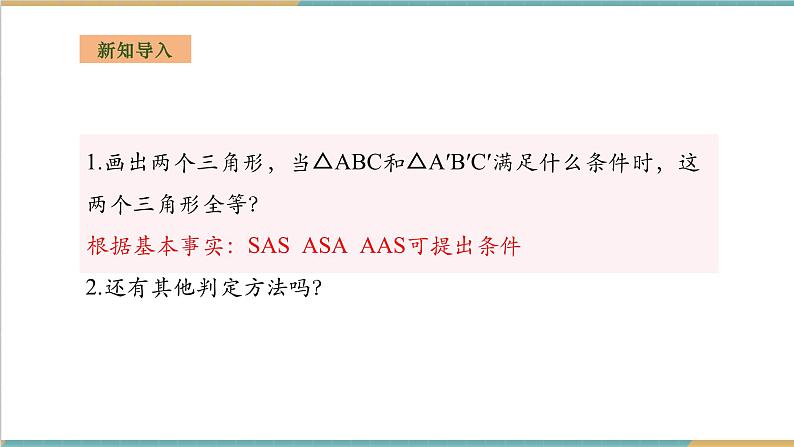 新知导入

1.画出两个三角形，当$\triangle ABC$和$\triangle A'B'C'$满足什么条件时，这两个三角形全等？

根据基本事实：SAS ASA AAS可提出条件

2.还有其他判定方法吗？